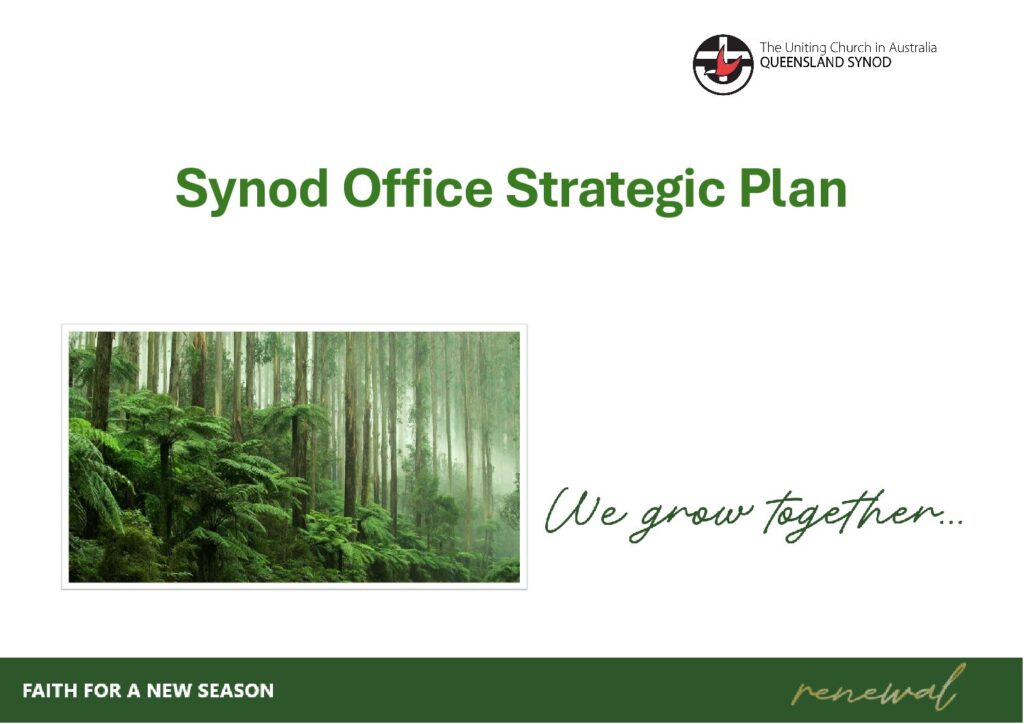 The Uniting Church in Australia
QUEENSLAND SYNOD

Synod Office Strategic Plan

We grow together...

FAITH FOR A NEW SEASON

renewal